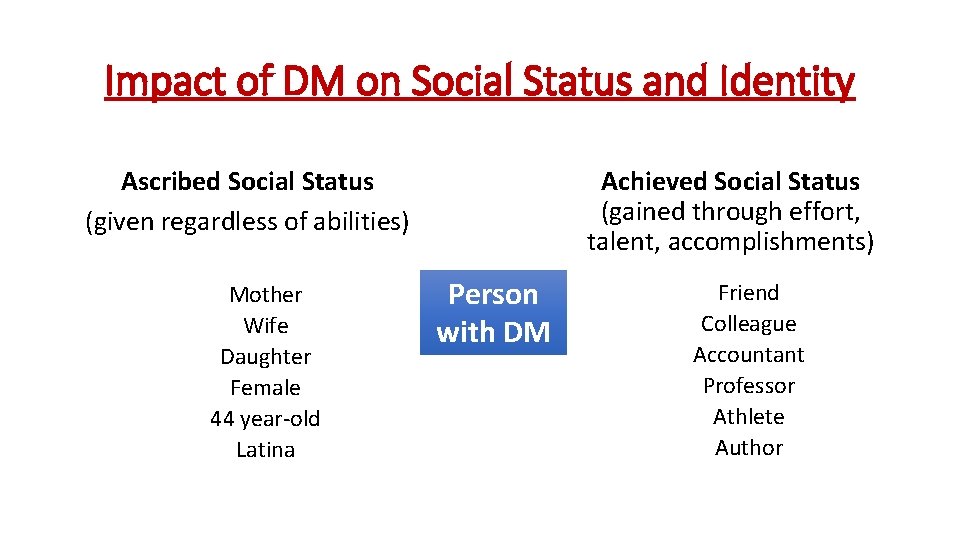 Impact of DM on Social Status and Identity

Ascribed Social Status
(given regardless of abilities)

Mother
Wife
Daughter
Female
44 year-old
Latina

Person with DM

Achieved Social Status
(gained through effort, talent, accomplishments)

Friend
Colleague
Accountant
Professor
Athlete
Author